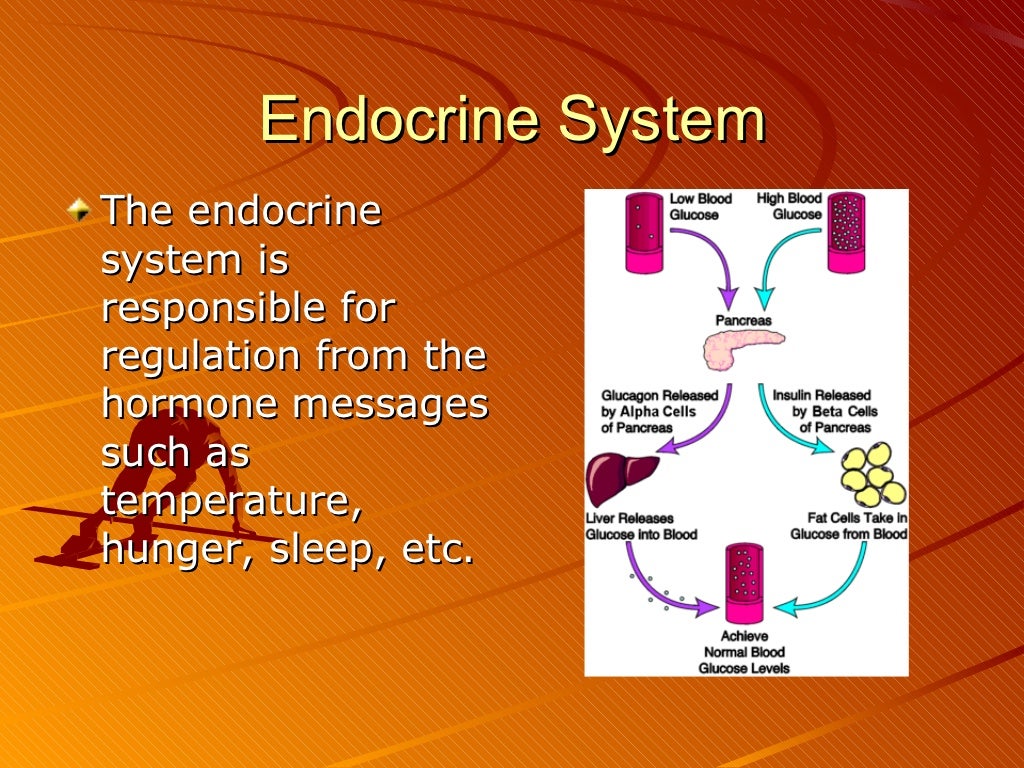 Endocrine System

The endocrine system is responsible for regulation from the hormone messages such as temperature, hunger, sleep, etc.

Low Blood Glucose

High Blood Glucose

Pancreas

Glucagon Released by Alpha Cells of Pancreas

Insulin Released by Beta Cells of Pancreas

Liver Releases Glucose into Blood

Fat Cells Take in Glucose from Blood

Achieve Normal Blood Glucose Levels